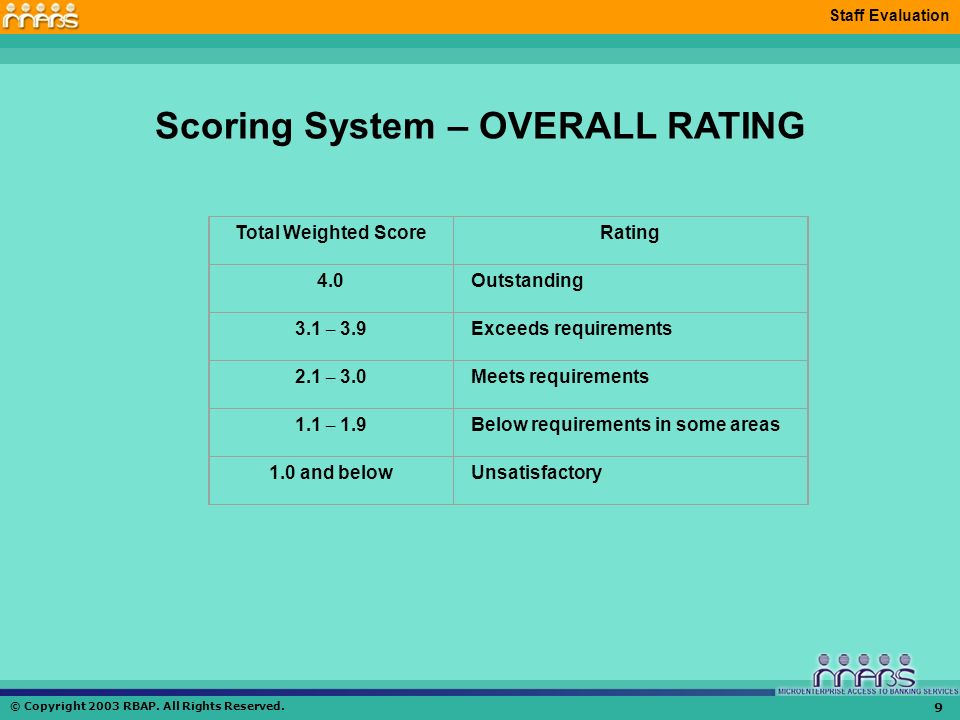 MABS

Staff Evaluation

Scoring System – OVERALL RATING

| Total Weighted Score | Rating |
|---|---|
| 4.0 | Outstanding |
| 3.1 – 3.9 | Exceeds requirements |
| 2.1 – 3.0 | Meets requirements |
| 1.1 – 1.9 | Below requirements in some areas |
| 1.0 and below | Unsatisfactory |

MABS
MICROENTERPRISE ACCESS TO BANKING SERVICES

© Copyright 2003 RBAP. All Rights Reserved.

9